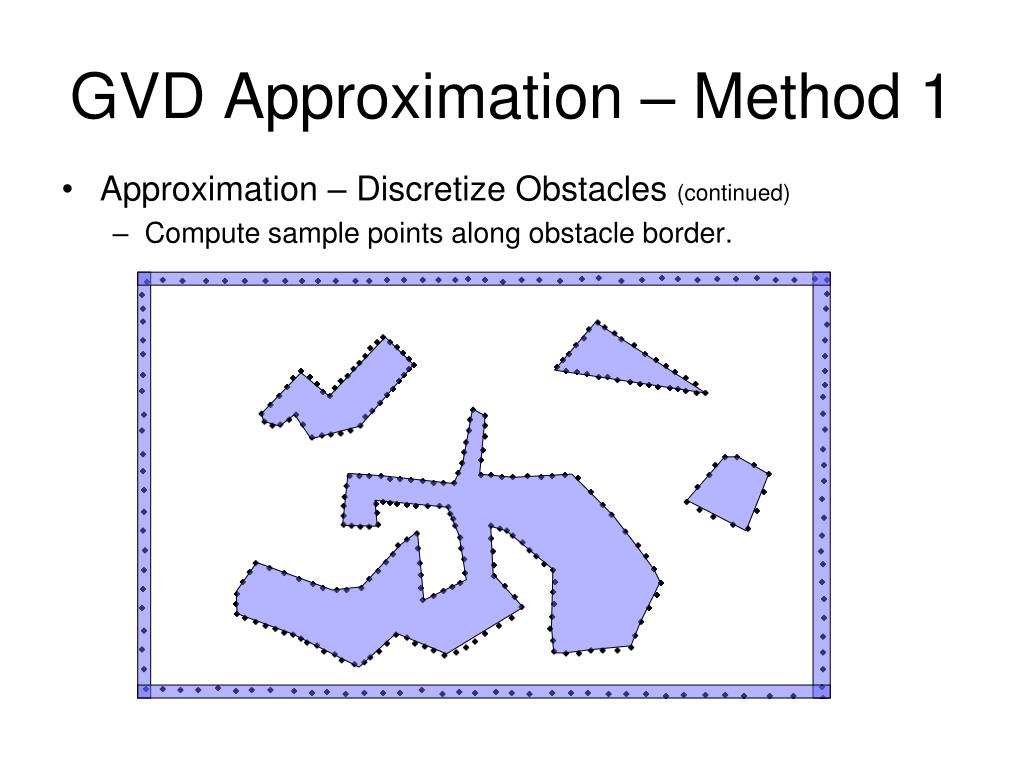 GVD Approximation – Method 1

• Approximation – Discretize Obstacles (continued)
– Compute sample points along obstacle border.